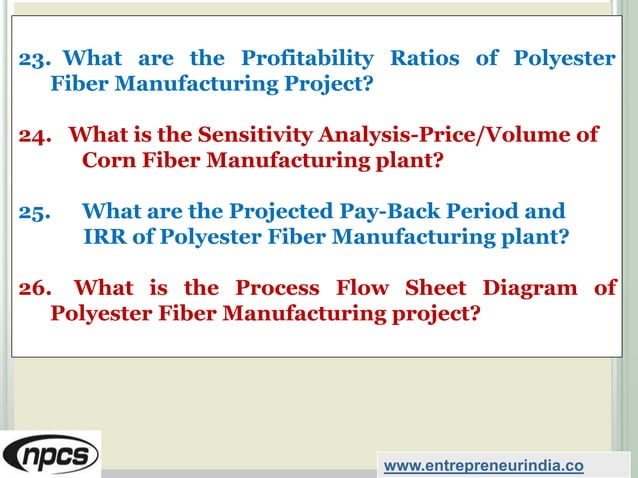 23. What are the Profitability Ratios of Polyester Fiber Manufacturing Project?

24. What is the Sensitivity Analysis-Price/Volume of Corn Fiber Manufacturing plant?

25. What are the Projected Pay-Back Period and IRR of Polyester Fiber Manufacturing plant?

26. What is the Process Flow Sheet Diagram of Polyester Fiber Manufacturing project?

npcs

www.entrepreneurindia.co